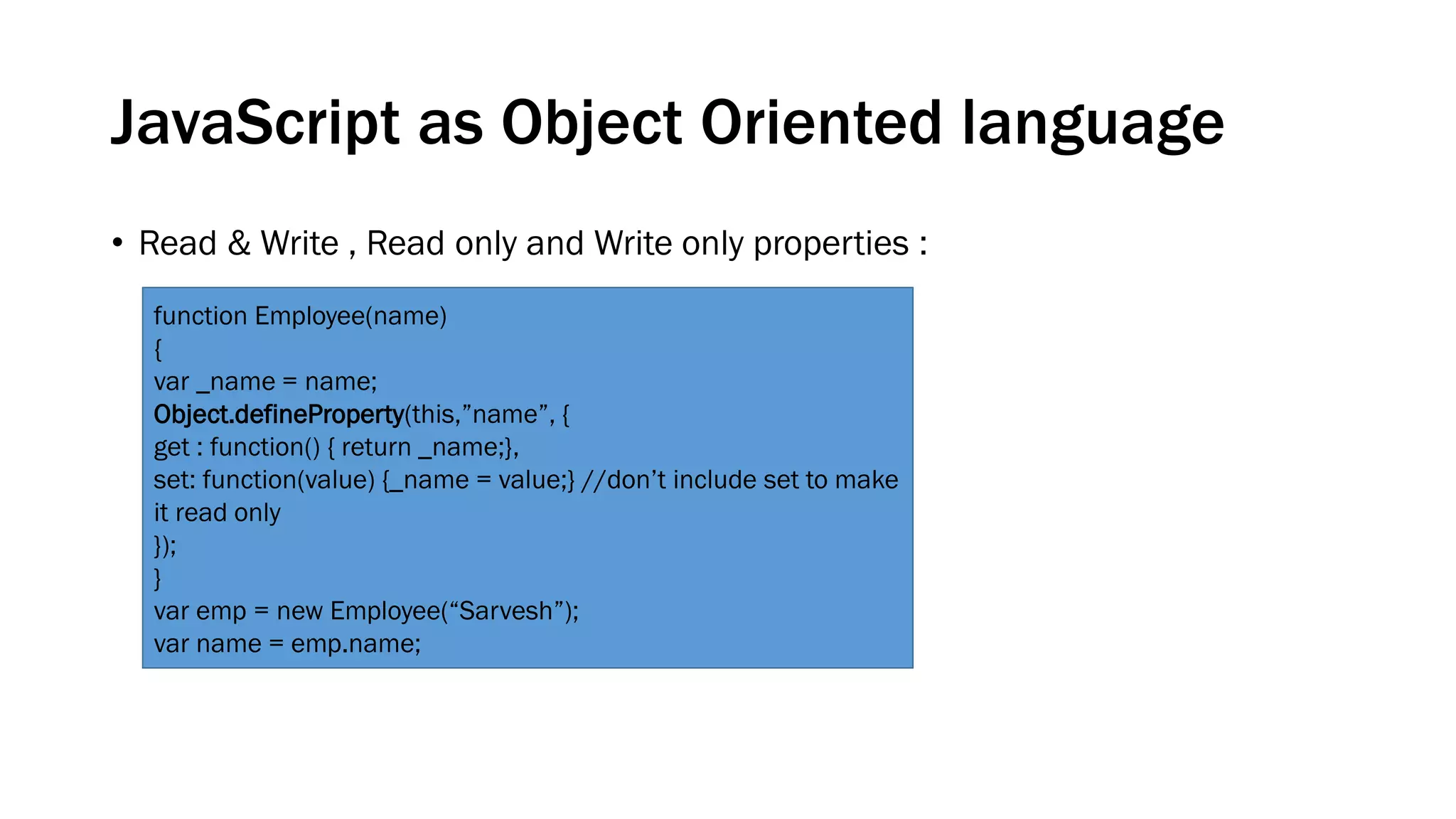 JavaScript as Object Oriented language

• Read & Write , Read only and Write only properties :

function Employee(name)
{
var _name = name;
Object.defineProperty(this,”name”, {
get : function() { return _name;},
set: function(value) {_name = value;} //don’t include set to make it read only
});
}
var emp = new Employee(“Sarvesh”);
var name = emp.name;